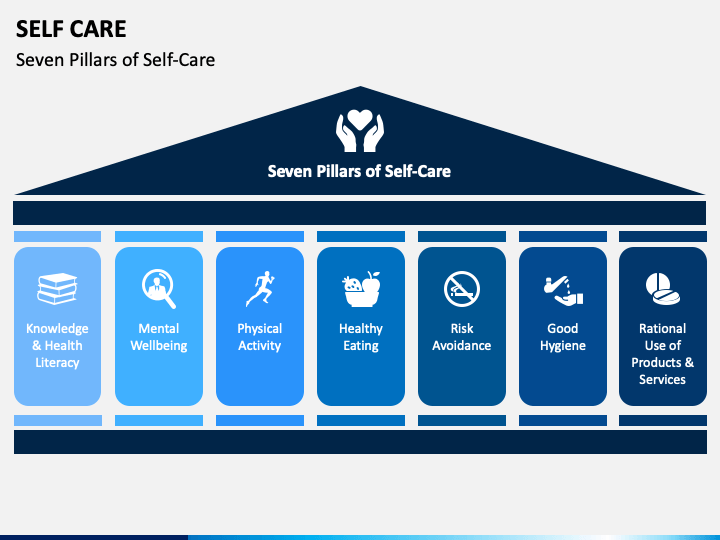 SELF CARE

Seven Pillars of Self-Care

Seven Pillars of Self-Care

Knowledge & Health Literacy

Mental Wellbeing

Physical Activity

Healthy Eating

Risk Avoidance

Good Hygiene

Rational Use of Products & Services